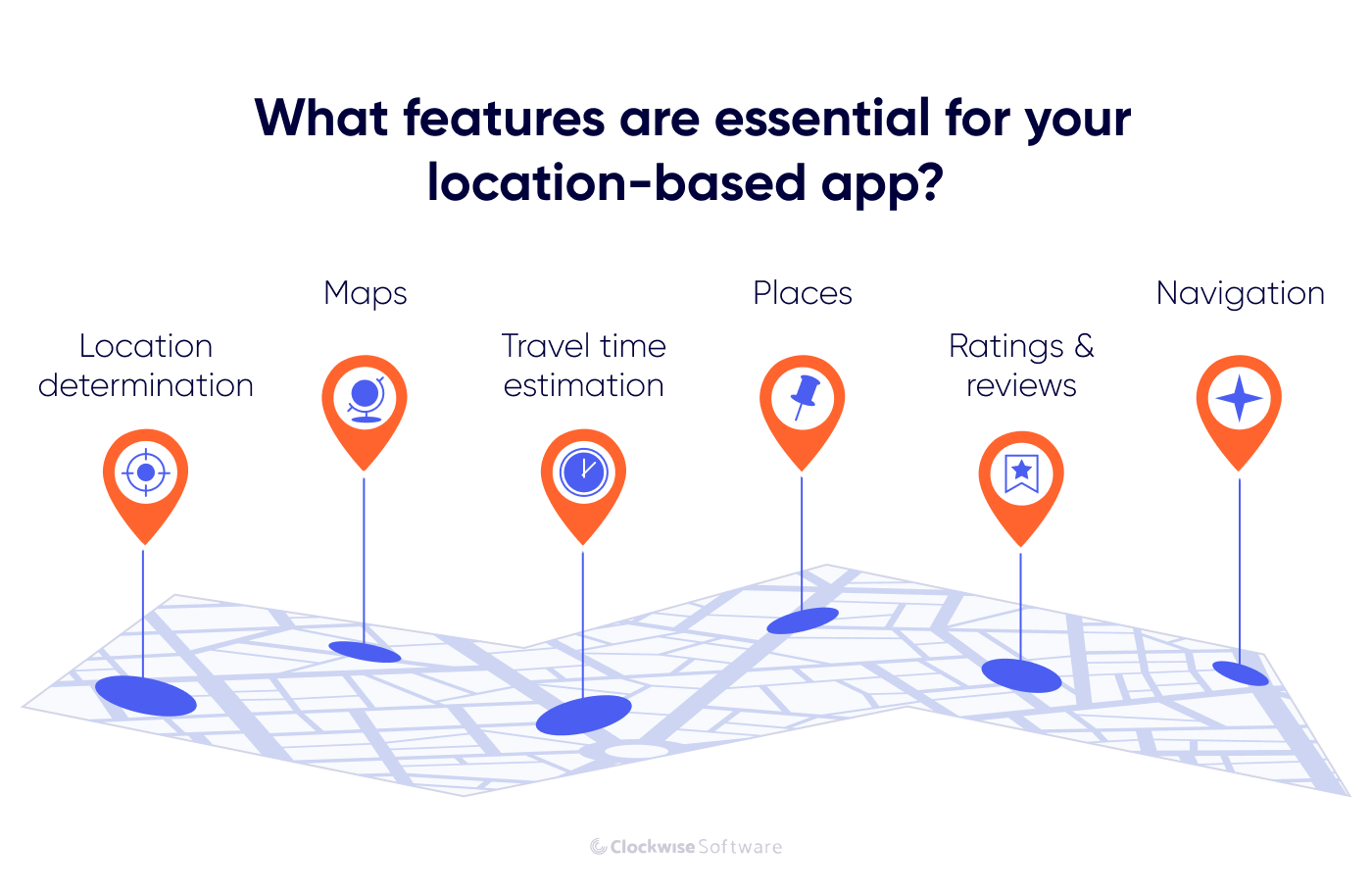 What features are essential for your location-based app?

Location determination

Maps

Travel time estimation

Places

Ratings & reviews

Navigation

Clockwise Software